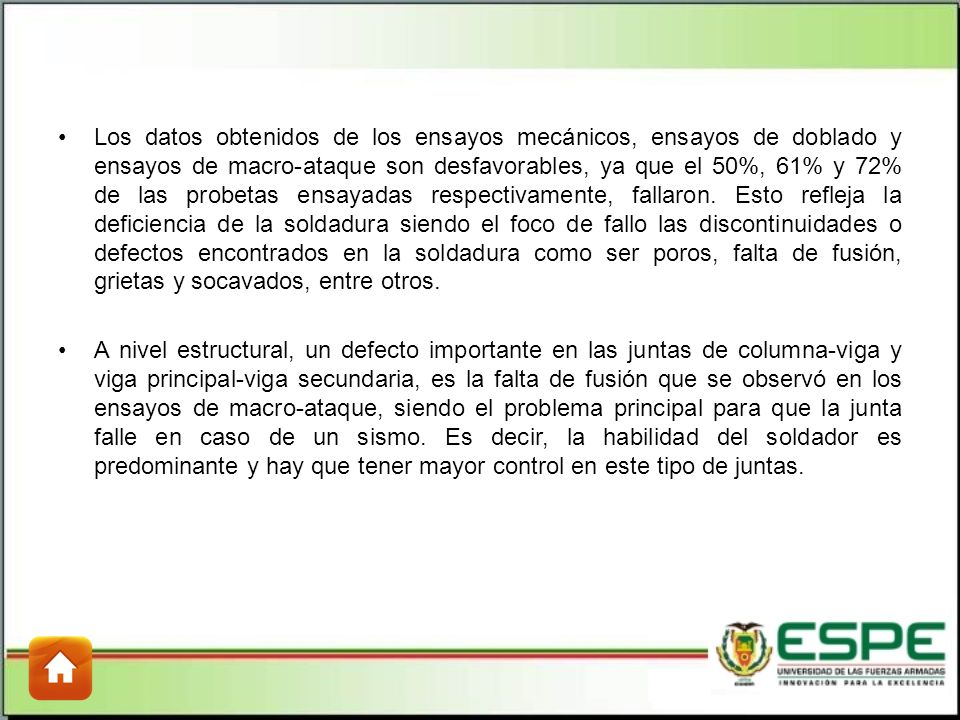 • Los datos obtenidos de los ensayos mecánicos, ensayos de doblado y ensayos de macro-ataque son desfavorables, ya que el 50%, 61% y 72% de las probetas ensayadas respectivamente, fallaron. Esto refleja la deficiencia de la soldadura siendo el foco de fallo las discontinuidades o defectos encontrados en la soldadura como ser poros, falta de fusión, grietas y socavados, entre otros.

• A nivel estructural, un defecto importante en las juntas de columna-viga y viga principal-viga secundaria, es la falta de fusión que se observó en los ensayos de macro-ataque, siendo el problema principal para que la junta falle en caso de un sismo. Es decir, la habilidad del soldador es predominante y hay que tener mayor control en este tipo de juntas.

ESPE
UNIVERSIDAD DE LAS FUERZAS ARMADAS
INNOVACIÓN PARA LA EXCELENCIA